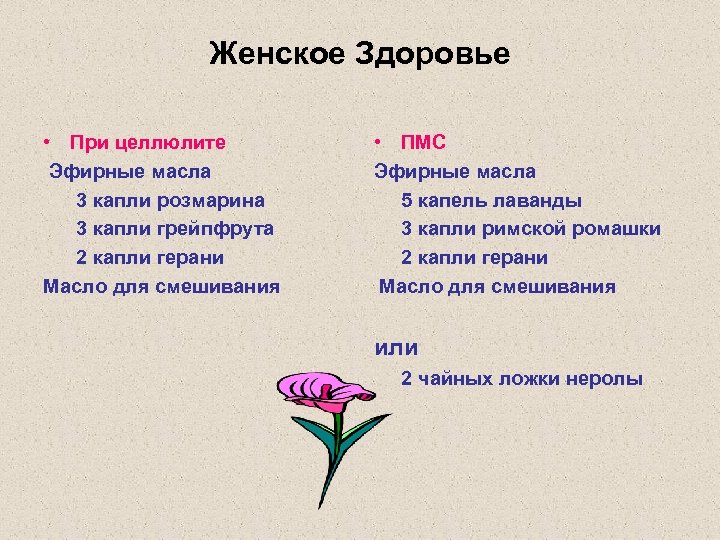 Женское Здоровье

• При целлюлите

Эфирные масла

3 капли розмарина

3 капли грейпфрута

2 капли герани

Масло для смешивания

• ПМС

Эфирные масла

5 капель лаванды

3 капли римской ромашки

2 капли герани

Масло для смешивания

или

2 чайных ложки неролы